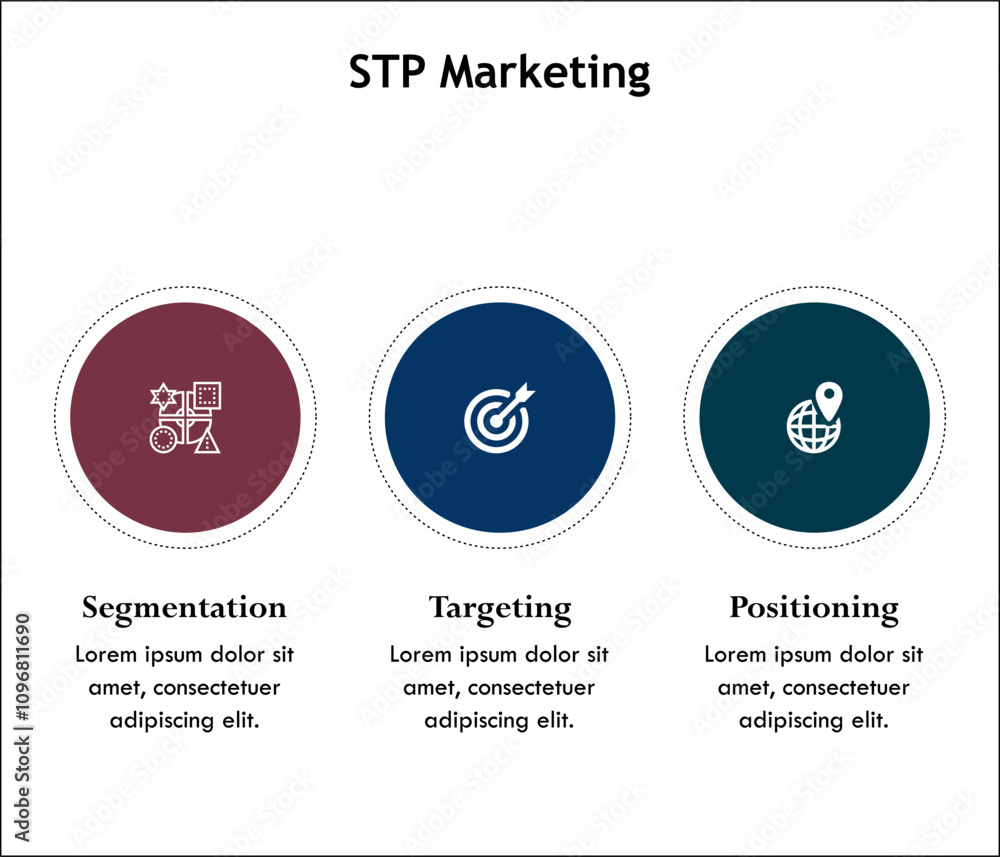 STP Marketing

Segmentation

Lorem ipsum dolor sit amet, consectetuer adipiscing elit.

Targeting

Lorem ipsum dolor sit amet, consectetuer adipiscing elit.

Positioning

Lorem ipsum dolor sit amet, consectetuer adipiscing elit.

Adobe Stock | #1096811690